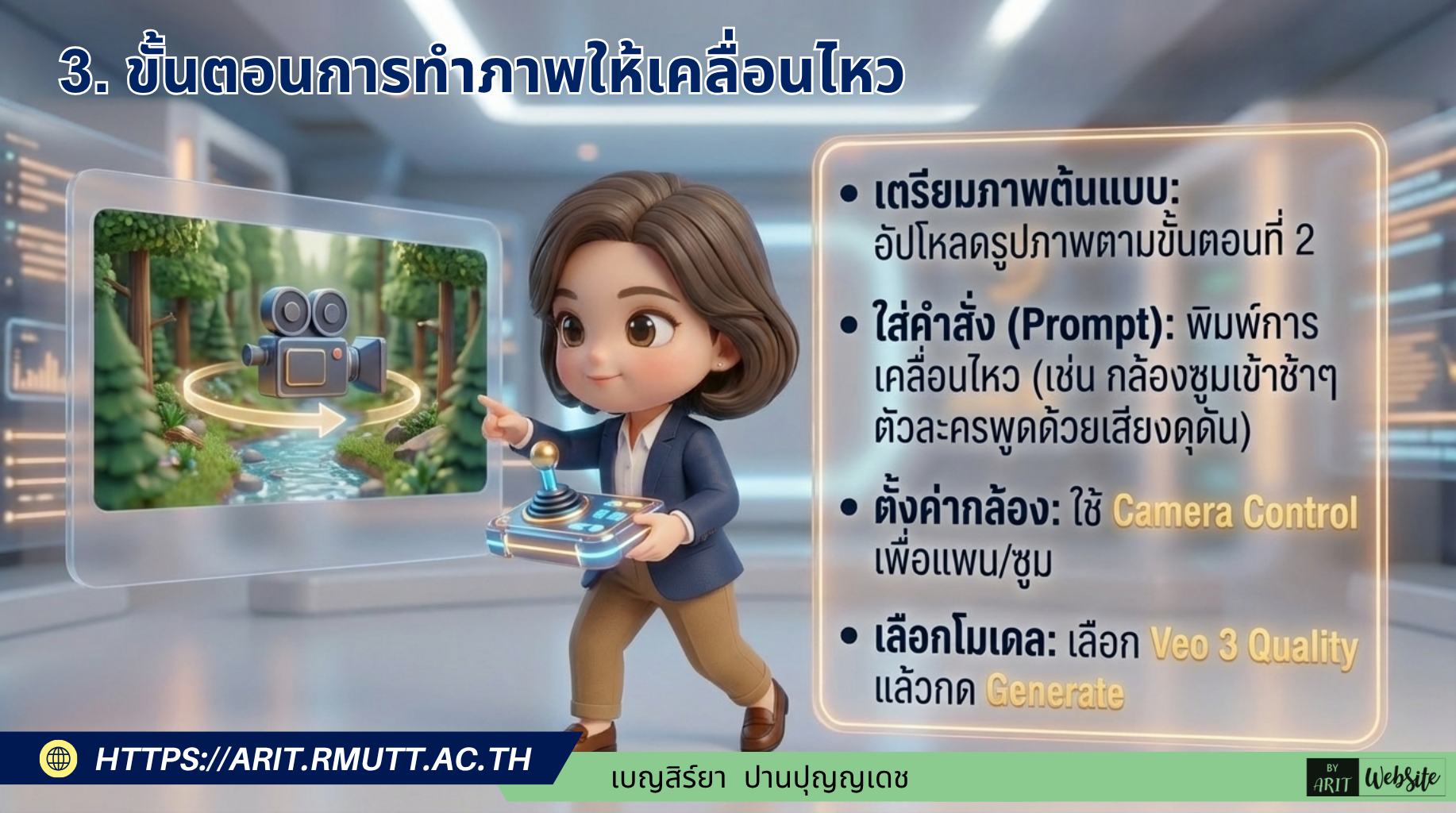 3. ขั้นตอนการทำภาพให้เคลื่อนไหว

• เตรียมภาพต้นแบบ: อัปโหลดรูปภาพตามขั้นตอนที่ 2

• ใส่คำสั่ง (Prompt): พิมพ์การเคลื่อนไหว (เช่น กล้องซูมเข้าช้าๆ ตัวละครพูดด้วยเสียงดุดัน)

• ตั้งค่ากล้อง: ใช้ Camera Control เพื่อแพน/ซูม

• เลือกโมเดล: เลือก Veo 3 Quality แล้วกด Generate

HTTPS://ARIT.RMUTT.AC.TH

เบญสิร์ยา ปานปุญญเดช

BY ARIT Website